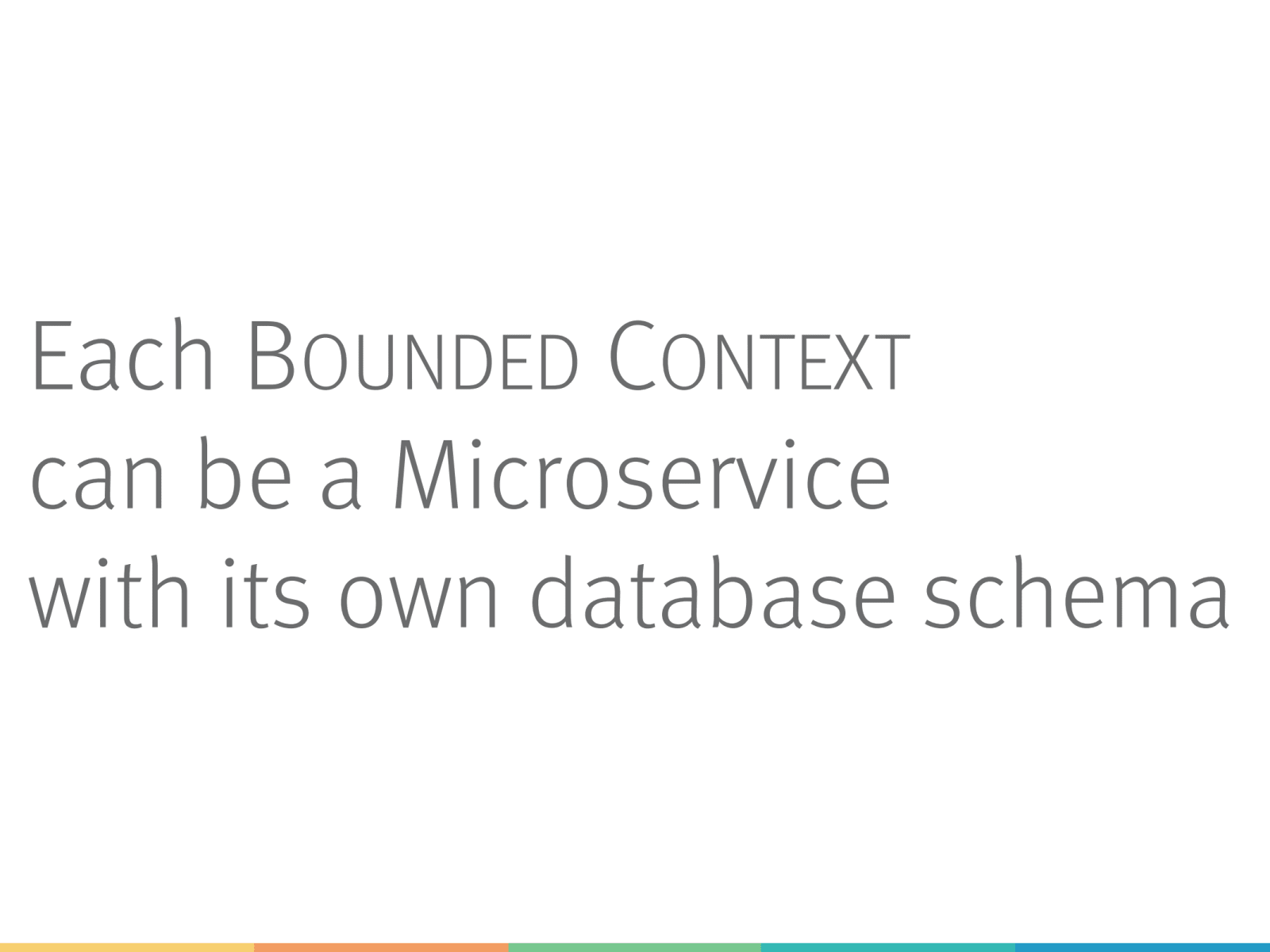 Each BOUNDED CONTEXT
can be a Microservice
with its own database schema